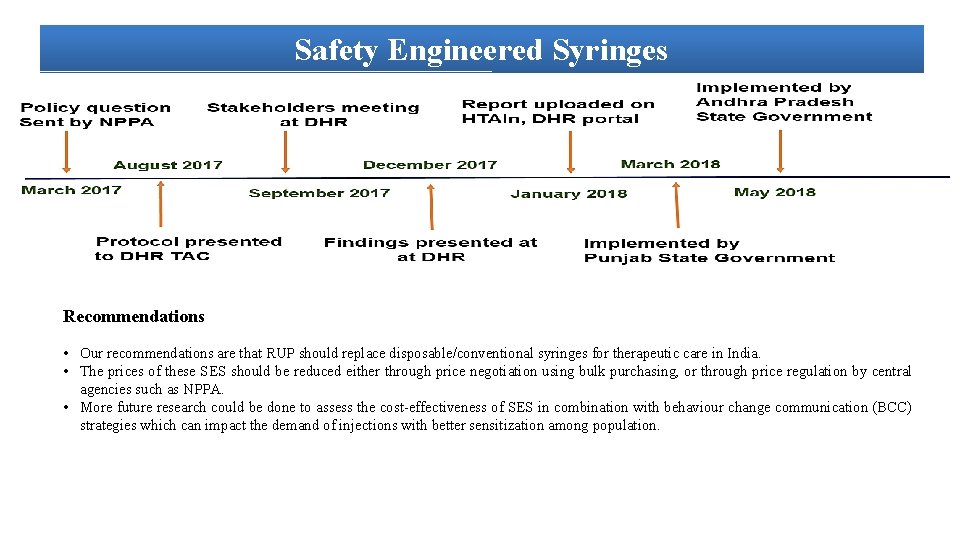 Safety Engineered Syringes

Policy question Sent by NPPA

Stakeholders meeting at DHR

Report uploaded on HTAIn, DHR portal

Implemented by Andhra Pradesh State Government

August 2017

December 2017

March 2018

March 2017

September 2017

January 2018

May 2018

Protocol presented to DHR TAC

Findings presented at at DHR

Implemented by Punjab State Government

Recommendations

• Our recommendations are that RUP should replace disposable/conventional syringes for therapeutic care in India.
• The prices of these SES should be reduced either through price negotiation using bulk purchasing, or through price regulation by central agencies such as NPPA.
• More future research could be done to assess the cost-effectiveness of SES in combination with behaviour change communication (BCC) strategies which can impact the demand of injections with better sensitization among population.